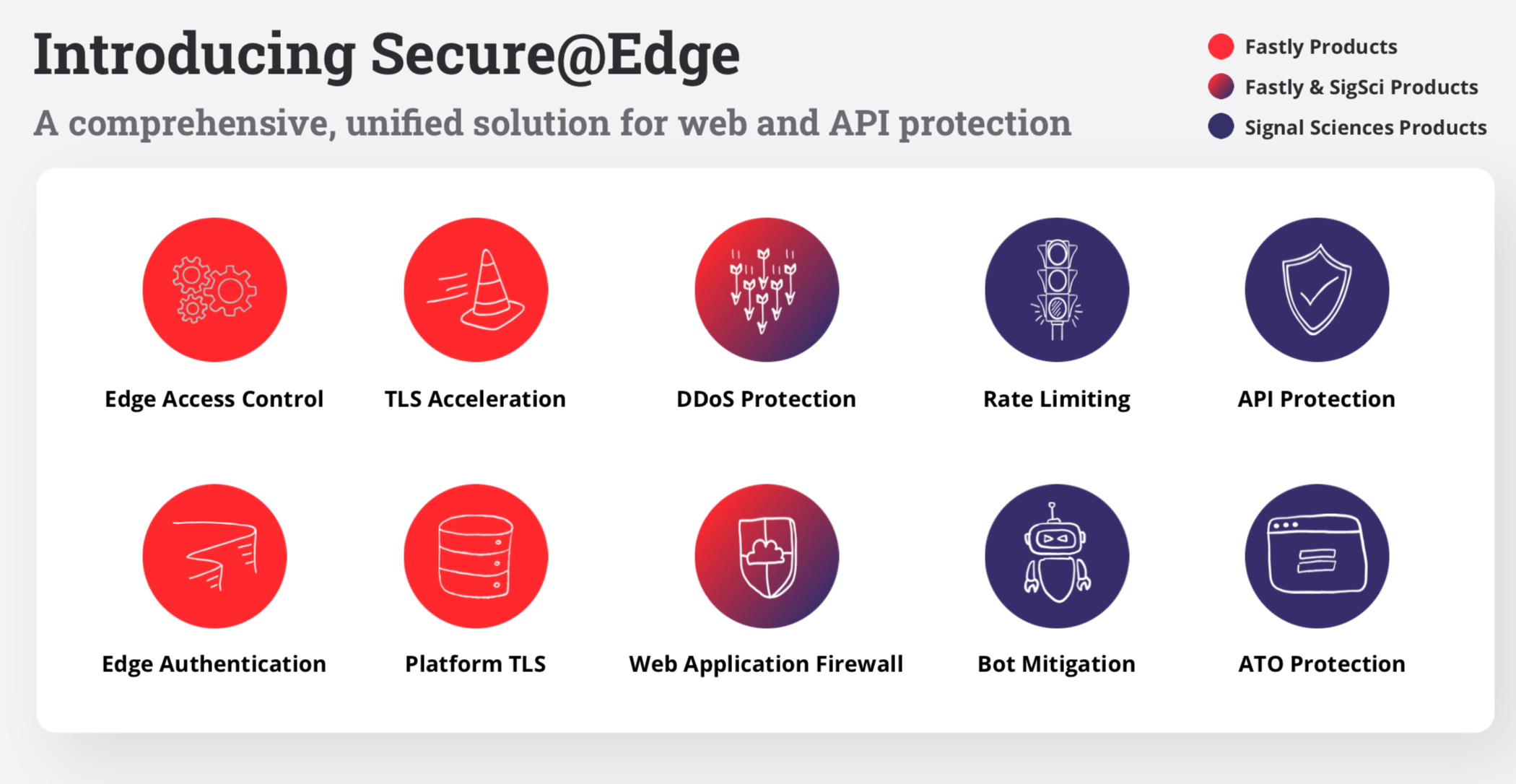 Introducing Secure@Edge

A comprehensive, unified solution for web and API protection

Fastly Products
Fastly & SigSci Products
Signal Sciences Products

Edge Access Control
TLS Acceleration
DDoS Protection
Rate Limiting
API Protection

Edge Authentication
Platform TLS
Web Application Firewall
Bot Mitigation
ATO Protection